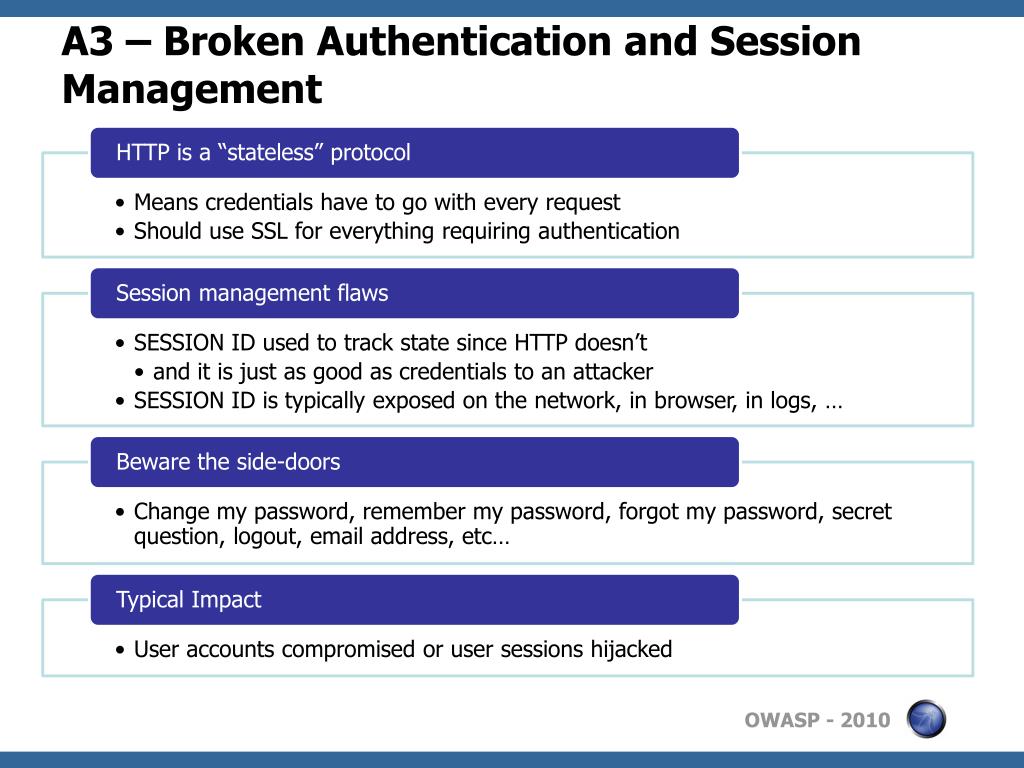 A3 – Broken Authentication and Session Management

HTTP is a “stateless” protocol

• Means credentials have to go with every request
• Should use SSL for everything requiring authentication

Session management flaws

• SESSION ID used to track state since HTTP doesn’t
• and it is just as good as credentials to an attacker
• SESSION ID is typically exposed on the network, in browser, in logs, …

Beware the side-doors

• Change my password, remember my password, forgot my password, secret question, logout, email address, etc…

Typical Impact

• User accounts compromised or user sessions hijacked

OWASP - 2010